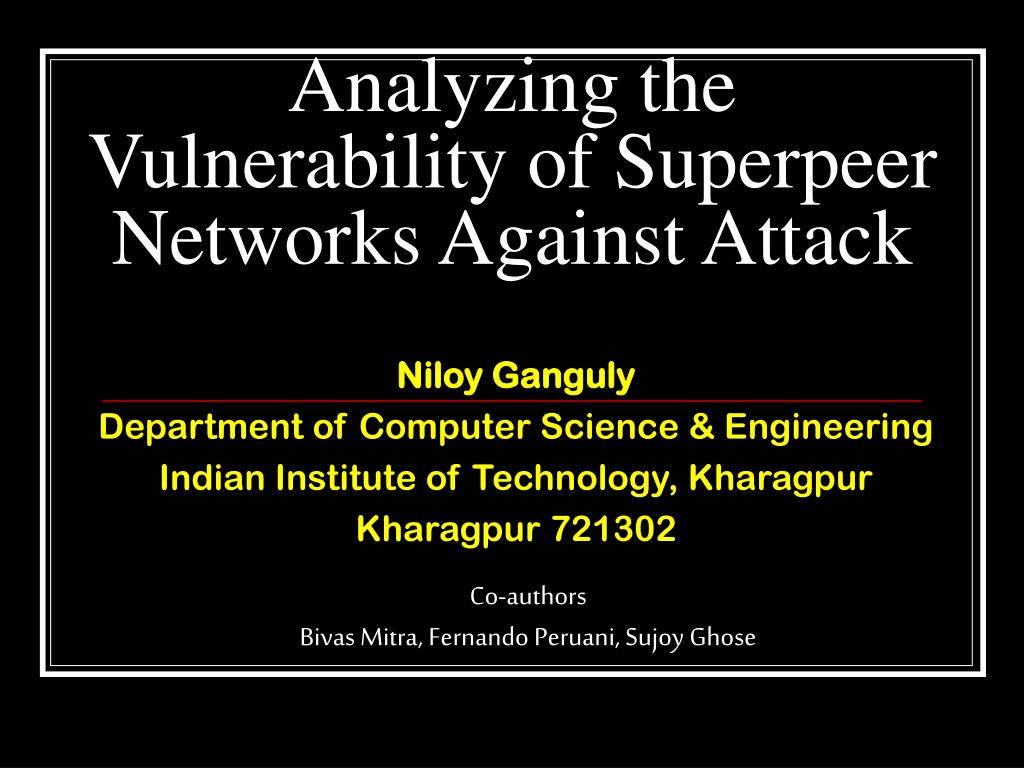 Analyzing the Vulnerability of Superpeer Networks Against Attack

Niloy Ganguly

Department of Computer Science & Engineering

Indian Institute of Technology, Kharagpur

Kharagpur 721302

Co-authors

Bivas Mitra, Fernando Peruani, Sujoy Ghose